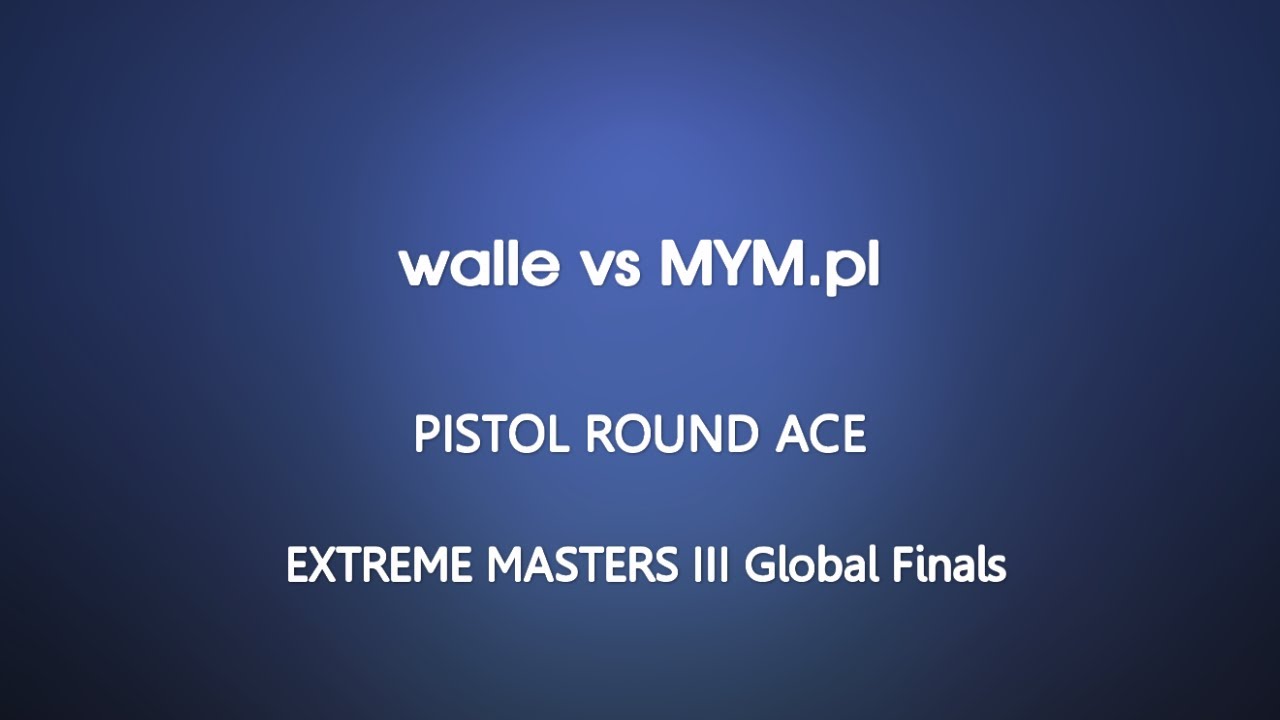 walle vs MYM.pl

PISTOL ROUND ACE

EXTREME MASTERS III Global Finals